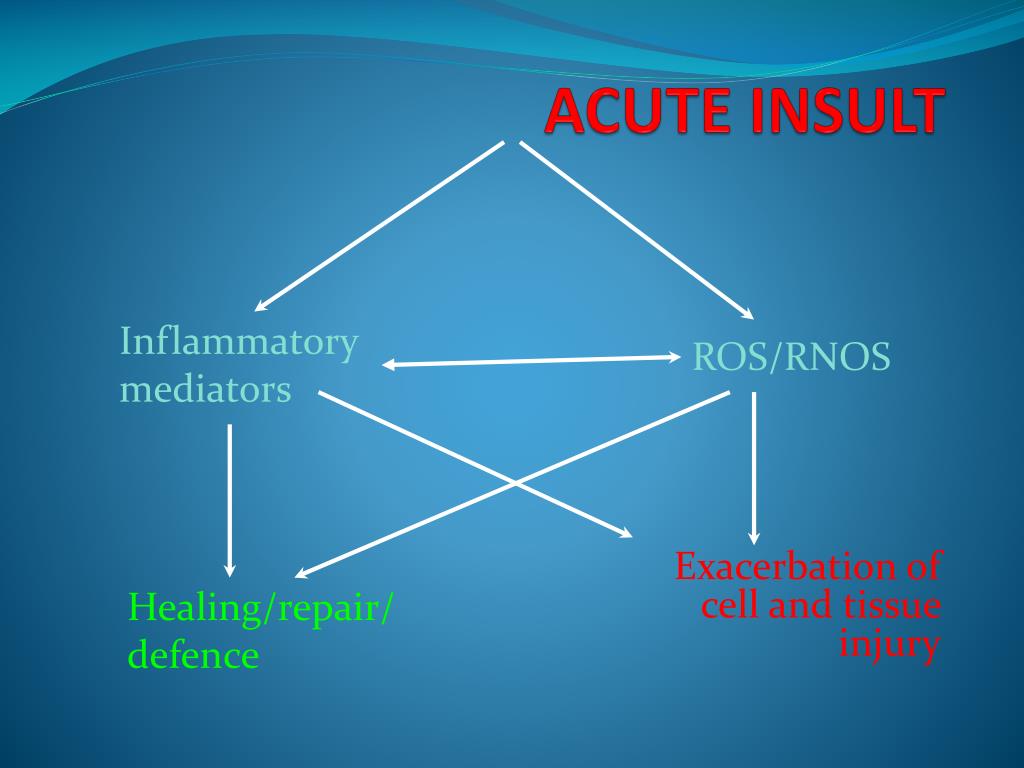 ACUTE INSULT

Inflammatory mediators

ROS/RNOS

Healing/repair/ defence

Exacerbation of cell and tissue injury